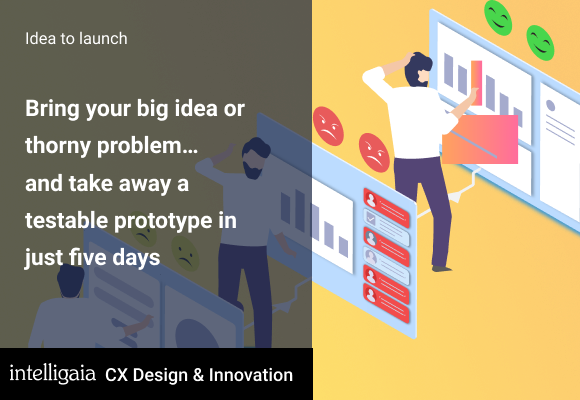 Idea to launch

Bring your big idea or thorny problem… and take away a testable prototype in just five days

intelligaia CX Design & Innovation